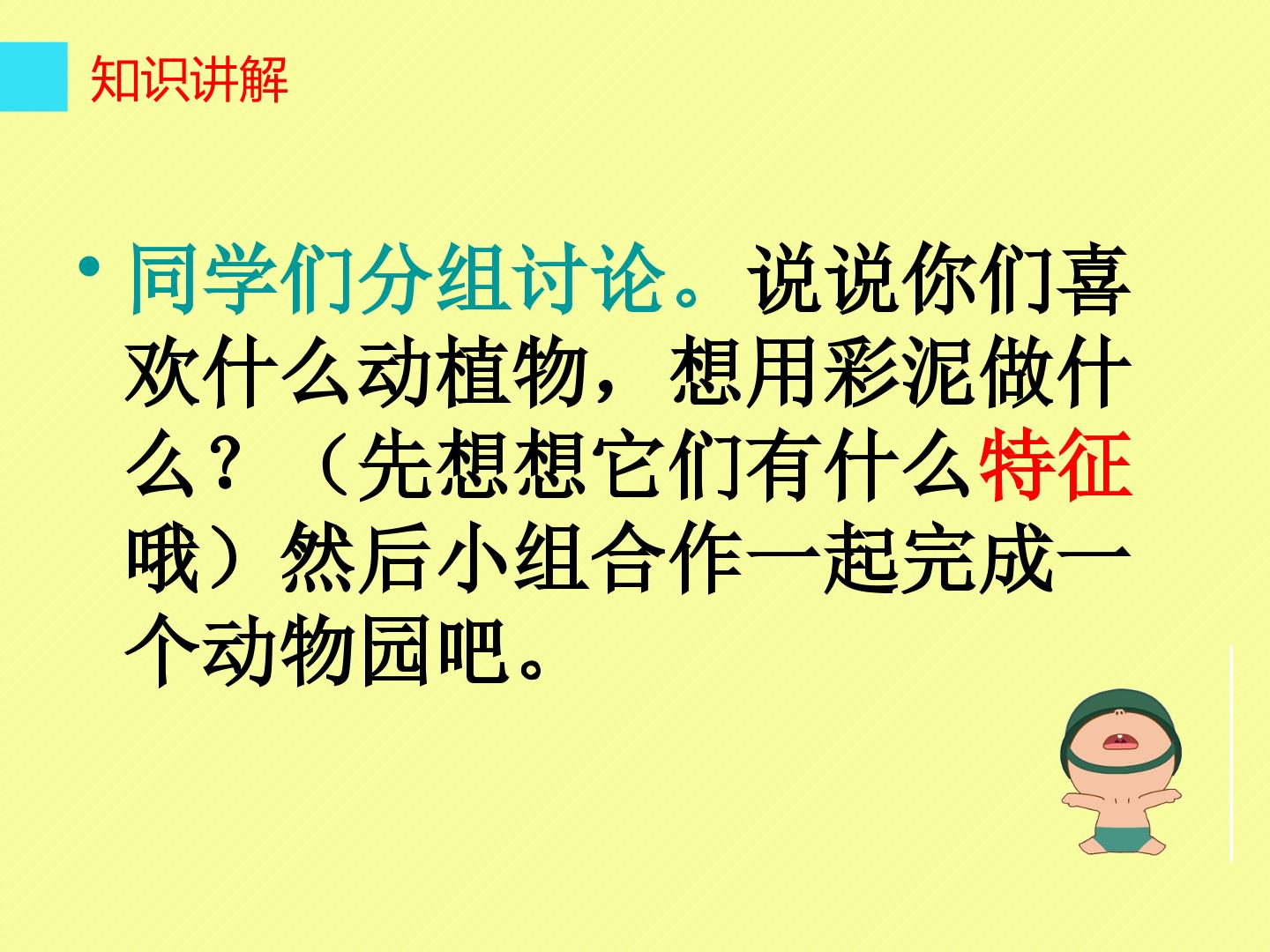 知识讲解

• 同学们分组讨论。说说你们喜欢什么动植物，想用彩泥做什么？（先想想它们有什么特征哦）然后小组合作一起完成一个动物园吧。